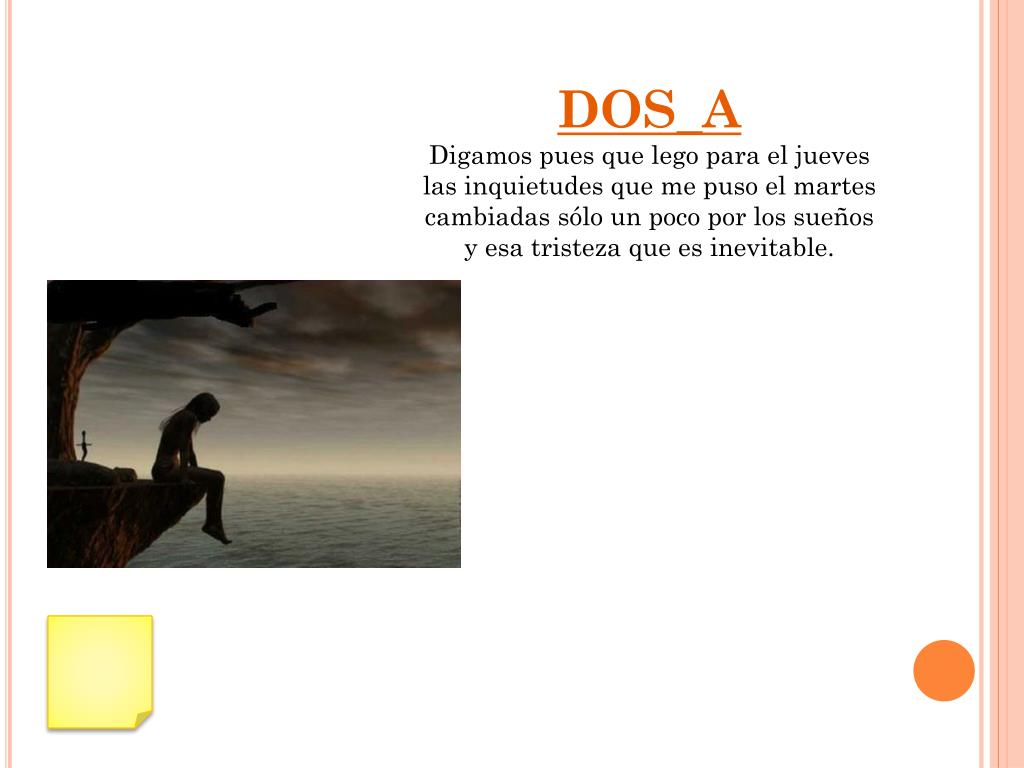 DOS_A

Digamos pues que lego para el jueves
las inquietudes que me puso el martes
cambiadas sólo un poco por los sueños
y esa tristeza que es inevitable.